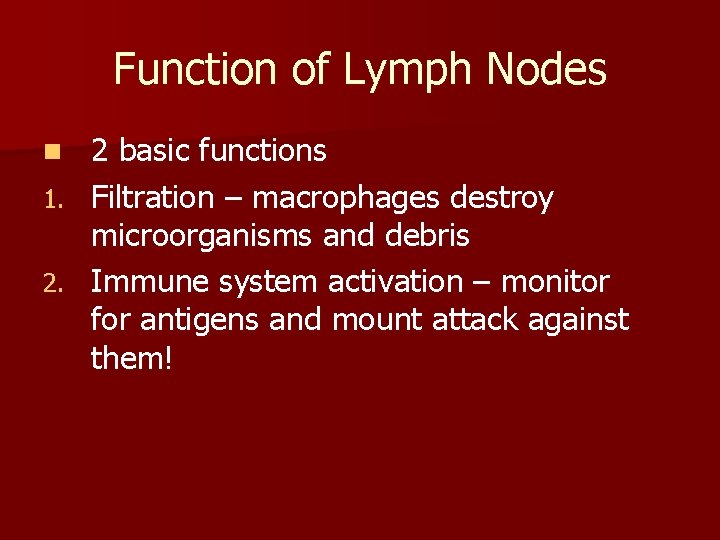 Function of Lymph Nodes

- 2 basic functions

1. Filtration – macrophages destroy microorganisms and debris
2. Immune system activation – monitor for antigens and mount attack against them!